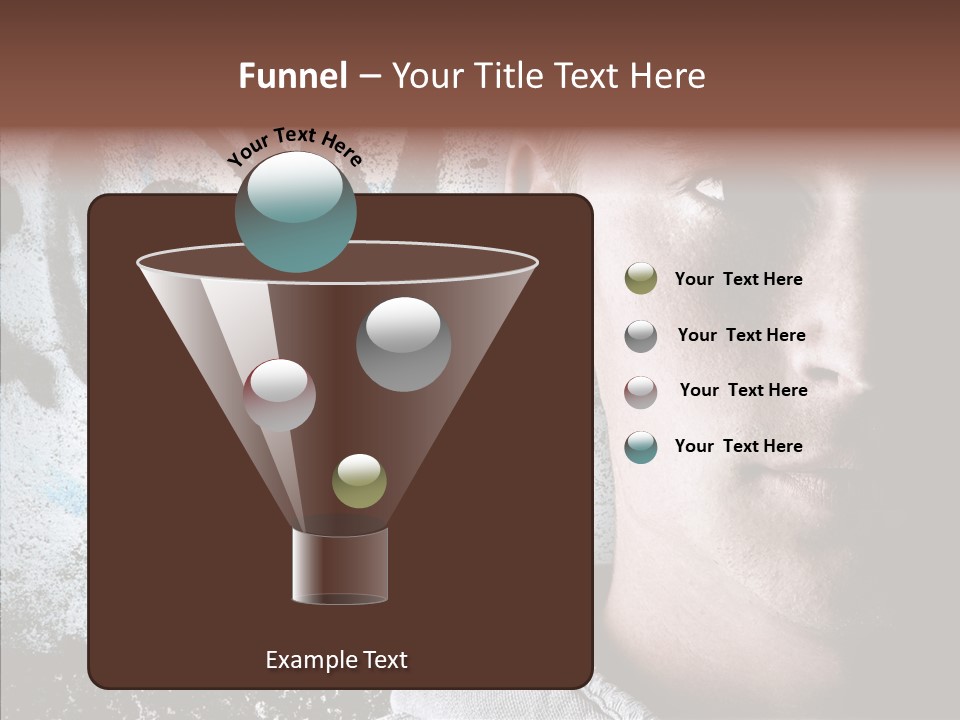 Funnel – Your Title Text Here

Your Text Here

Your Text Here

Your Text Here

Your Text Here

Your Text Here

Example Text